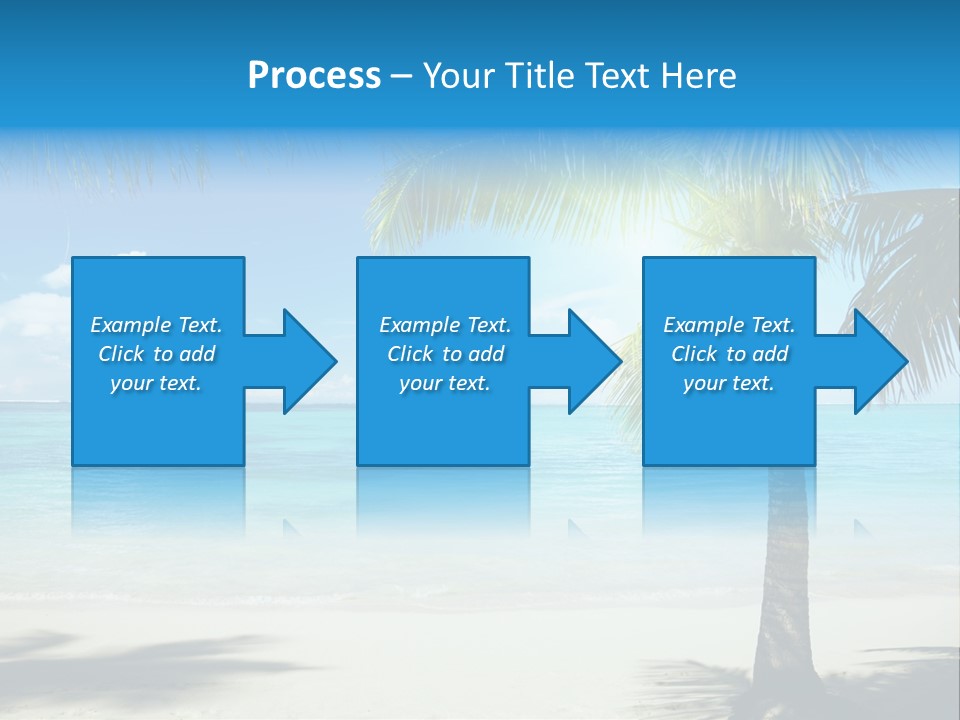 Process – Your Title Text Here

Example Text. Click to add your text.

Example Text. Click to add your text.

Example Text. Click to add your text.